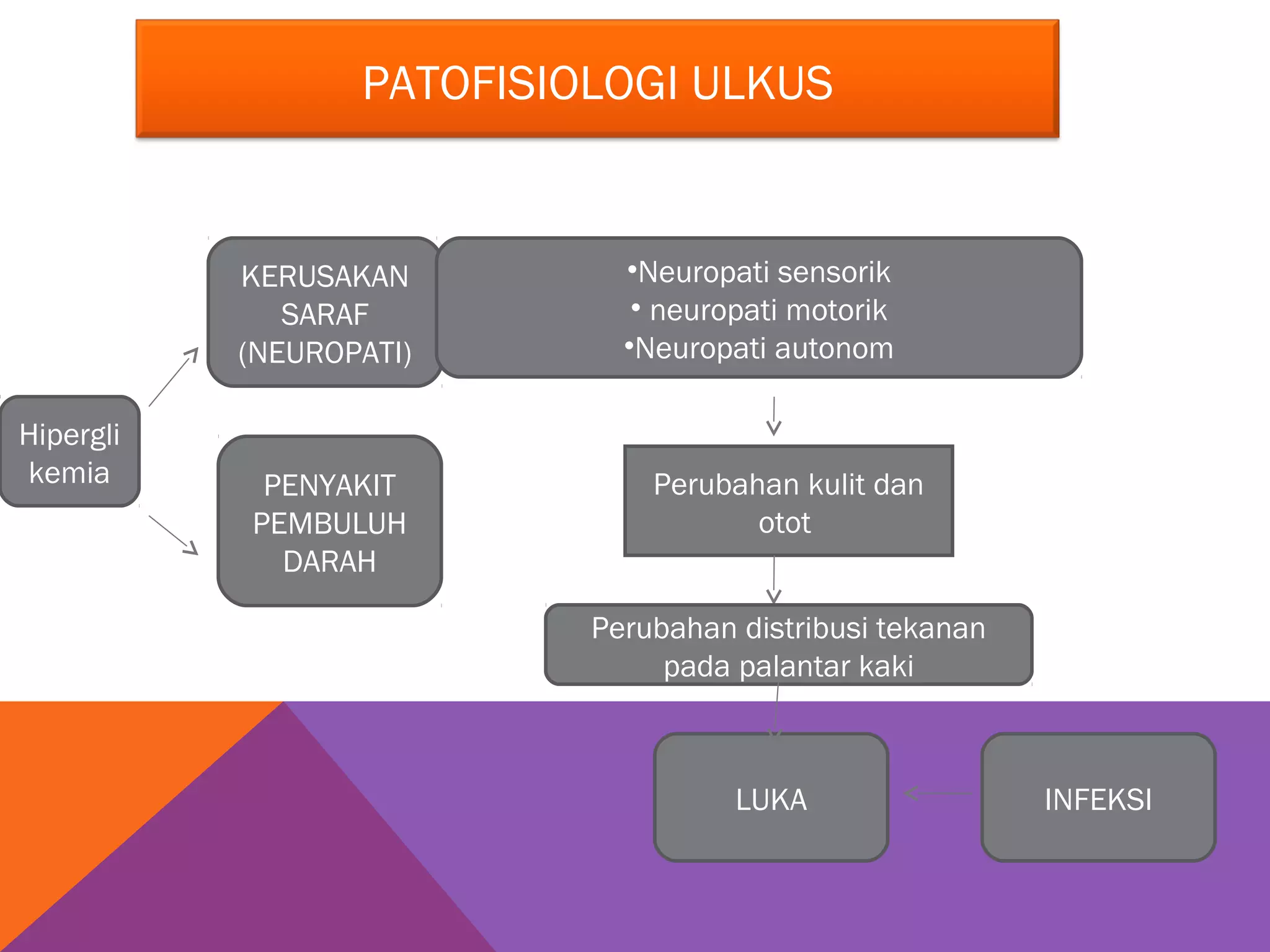 PATOFISIOLOGI ULKUS

Hipergli kemia

KERUSAKAN SARAF (NEUROPATI)

•Neuropati sensorik
• neuropati motorik
•Neuropati autonom

PENYAKIT PEMBULUH DARAH

Perubahan kulit dan otot

Perubahan distribusi tekanan pada palantar kaki

LUKA

INFEKSI